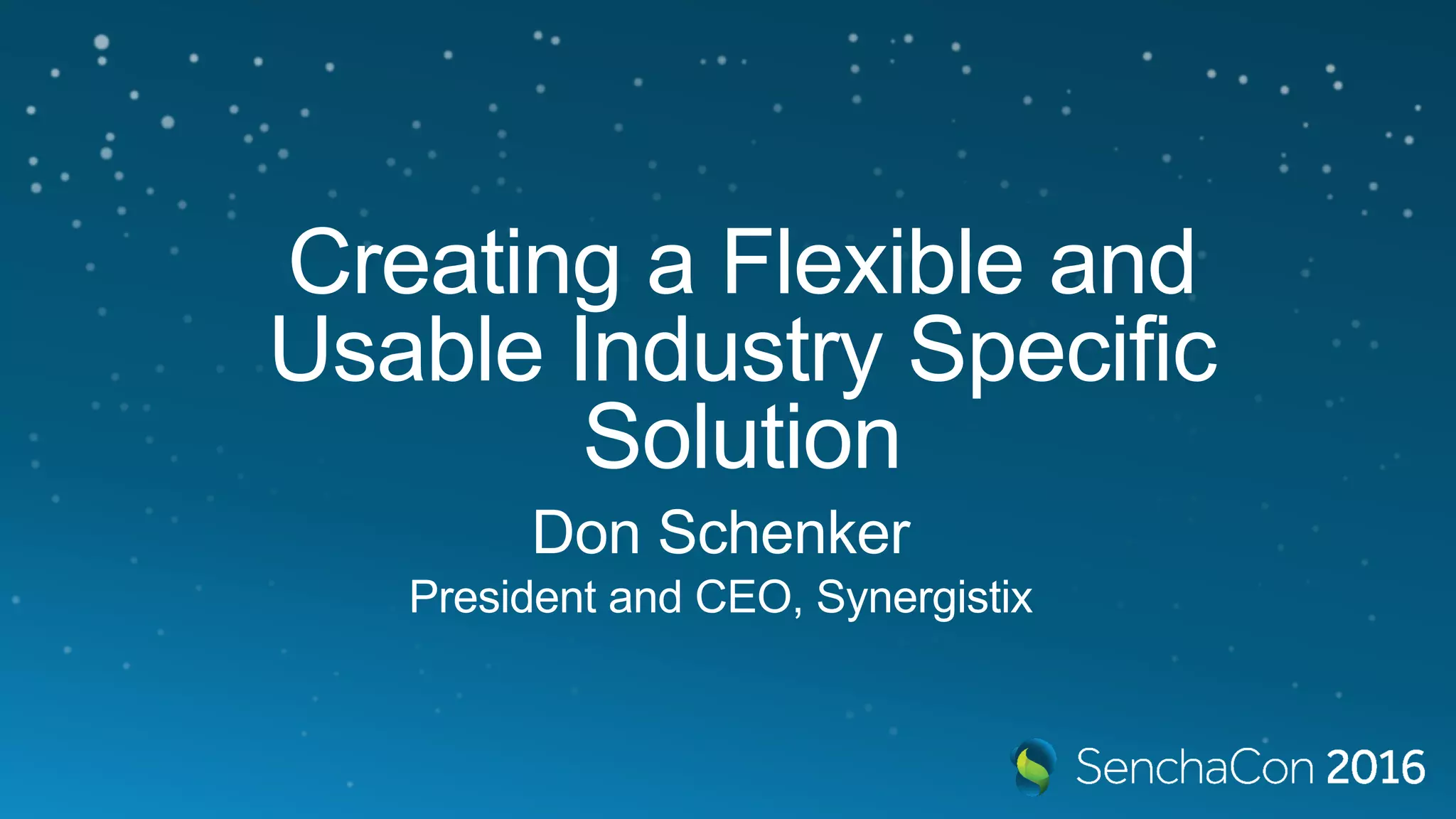 Creating a Flexible and Usable Industry Specific Solution

Don Schenker

President and CEO, Synergistix

SenchaCon 2016